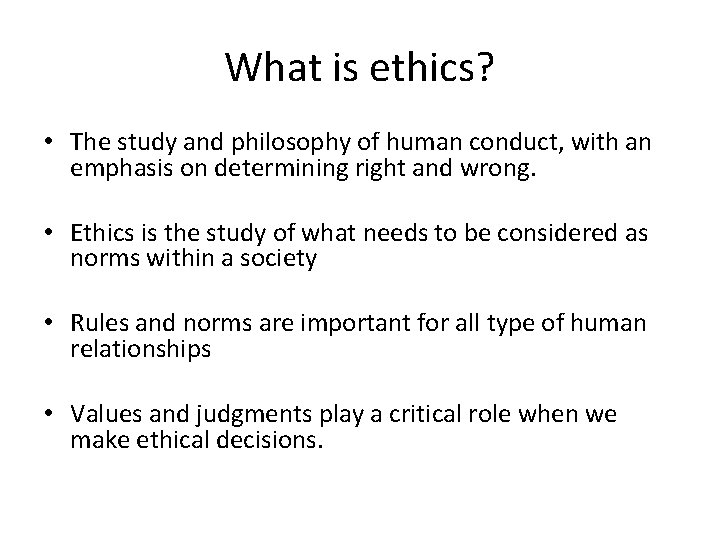 What is ethics?

• The study and philosophy of human conduct, with an emphasis on determining right and wrong.

• Ethics is the study of what needs to be considered as norms within a society

• Rules and norms are important for all type of human relationships

• Values and judgments play a critical role when we make ethical decisions.